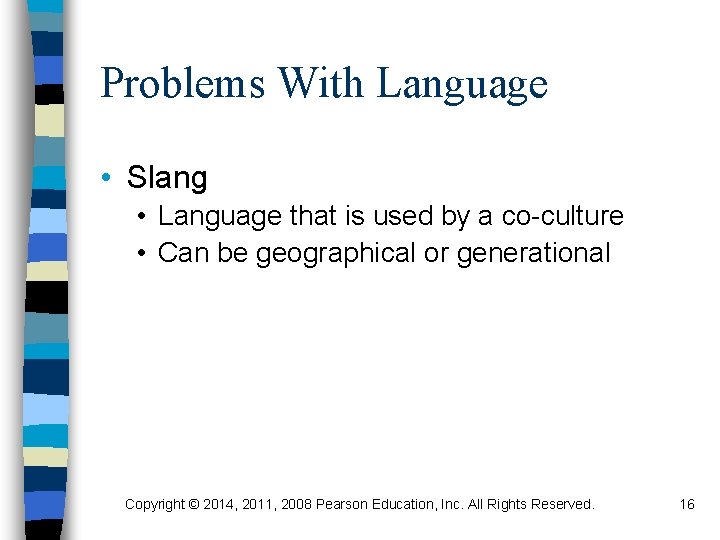 Problems With Language

• Slang
  • Language that is used by a co-culture
  • Can be geographical or generational

Copyright © 2014, 2011, 2008 Pearson Education, Inc. All Rights Reserved.

16